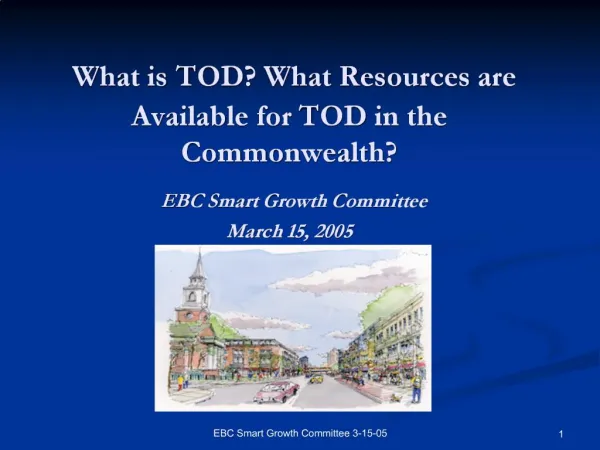 What is TOD? What Resources are Available for TOD in the Commonwealth?

EBC Smart Growth Committee

March 15, 2005

EBC Smart Growth Committee 3-15-05

1